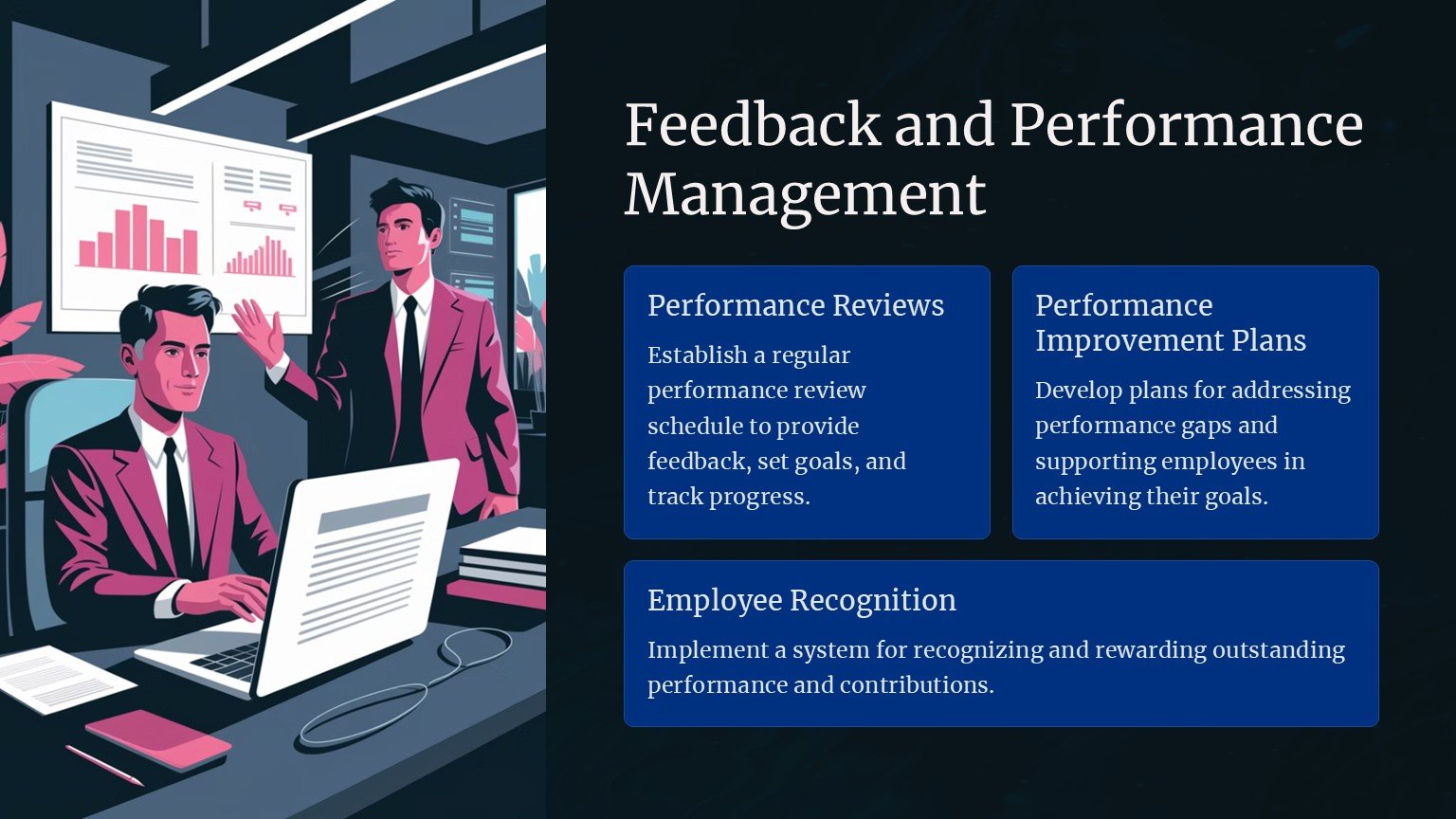 Feedback and Performance Management

Performance Reviews

Establish a regular performance review schedule to provide feedback, set goals, and track progress.

Performance Improvement Plans

Develop plans for addressing performance gaps and supporting employees in achieving their goals.

Employee Recognition

Implement a system for recognizing and rewarding outstanding performance and contributions.